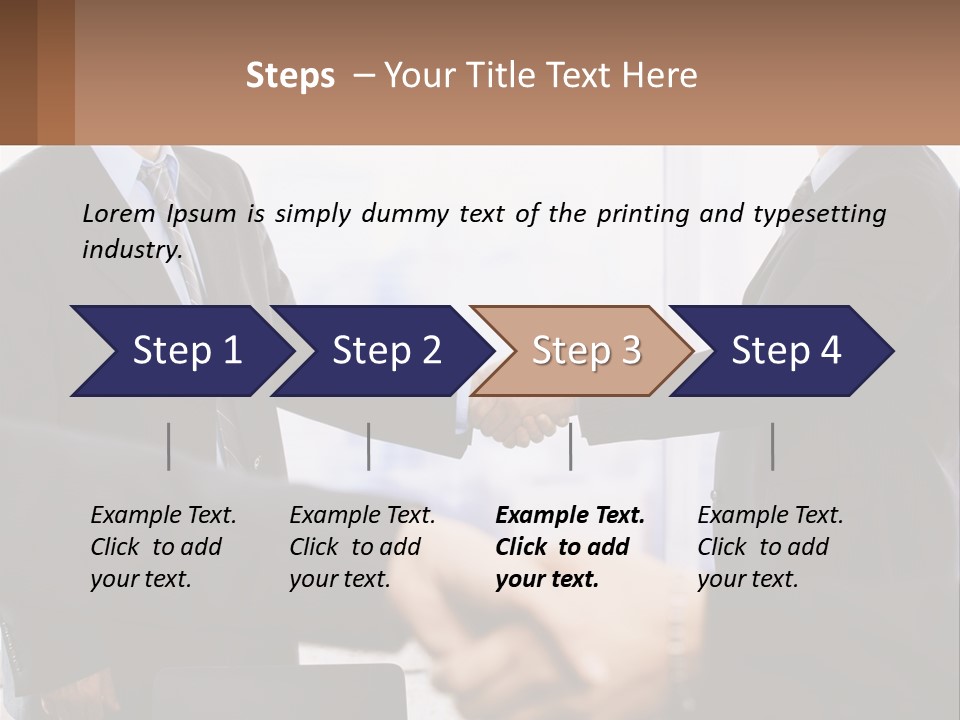 Steps – Your Title Text Here

Lorem Ipsum is simply dummy text of the printing and typesetting industry.

Step 1

Step 2

Step 3

Step 4

Example Text. Click to add your text.

Example Text. Click to add your text.

Example Text. Click to add your text.

Example Text. Click to add your text.